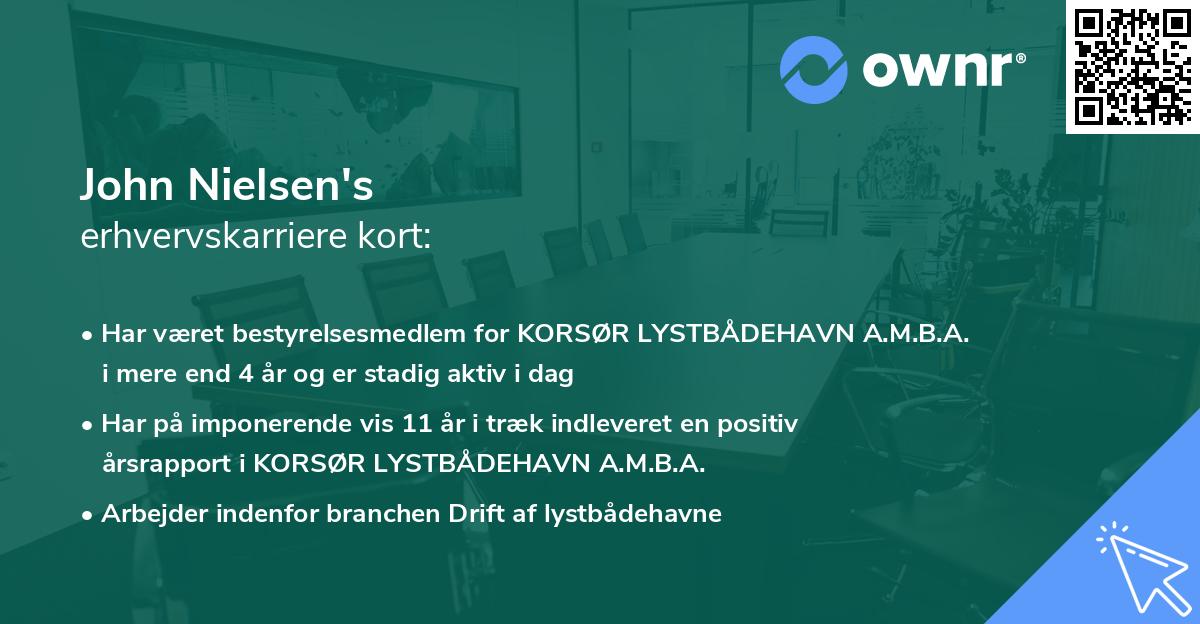 ownr®

John Nielsen's
erhvervskarriere kort:

• Har været bestyrelsesmedlem for KORSØR LYSTBÅDEHAVN A.M.B.A. i mere end 4 år og er stadig aktiv i dag

• Har på imponerende vis 11 år i træk indleveret en positiv årsrapport i KORSØR LYSTBÅDEHAVN A.M.B.A.

• Arbejder indenfor branchen Drift af lystbådehavne